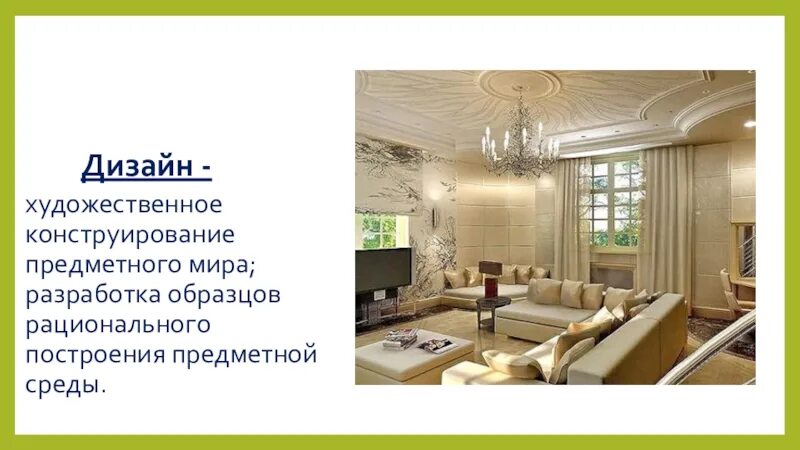 Дизайн -

художественное конструирование предметного мира; разработка образцов рационального построения предметной среды.